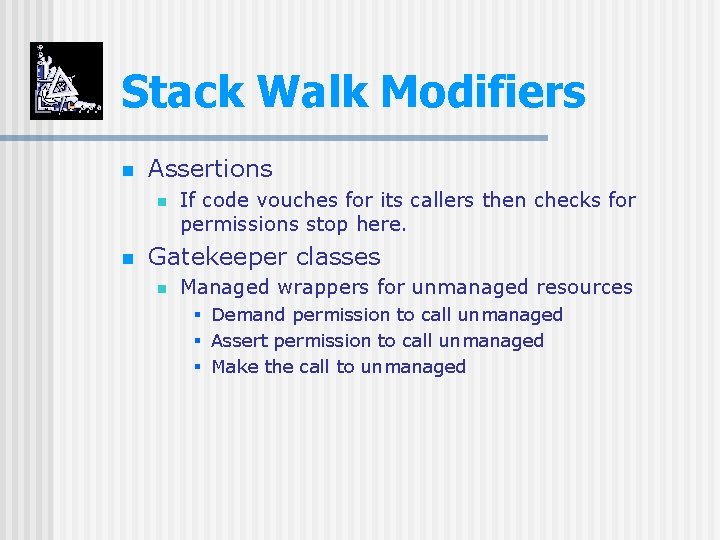 Stack Walk Modifiers

Assertions

If code vouches for its callers then checks for permissions stop here.

Gatekeeper classes

Managed wrappers for unmanaged resources

Demand permission to call unmanaged

Assert permission to call unmanaged

Make the call to unmanaged